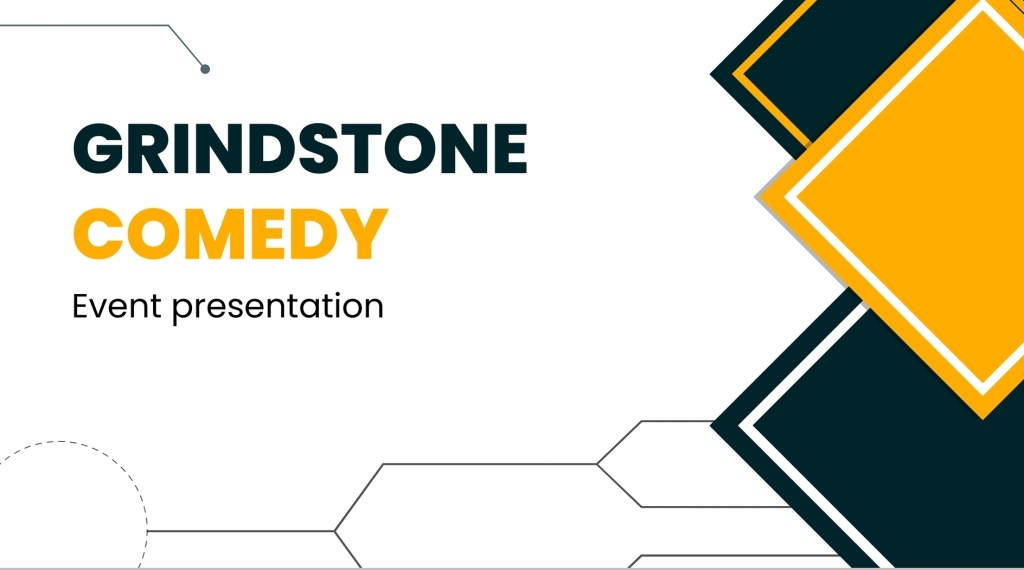 GRINDSTONE
COMEDY
Event presentation